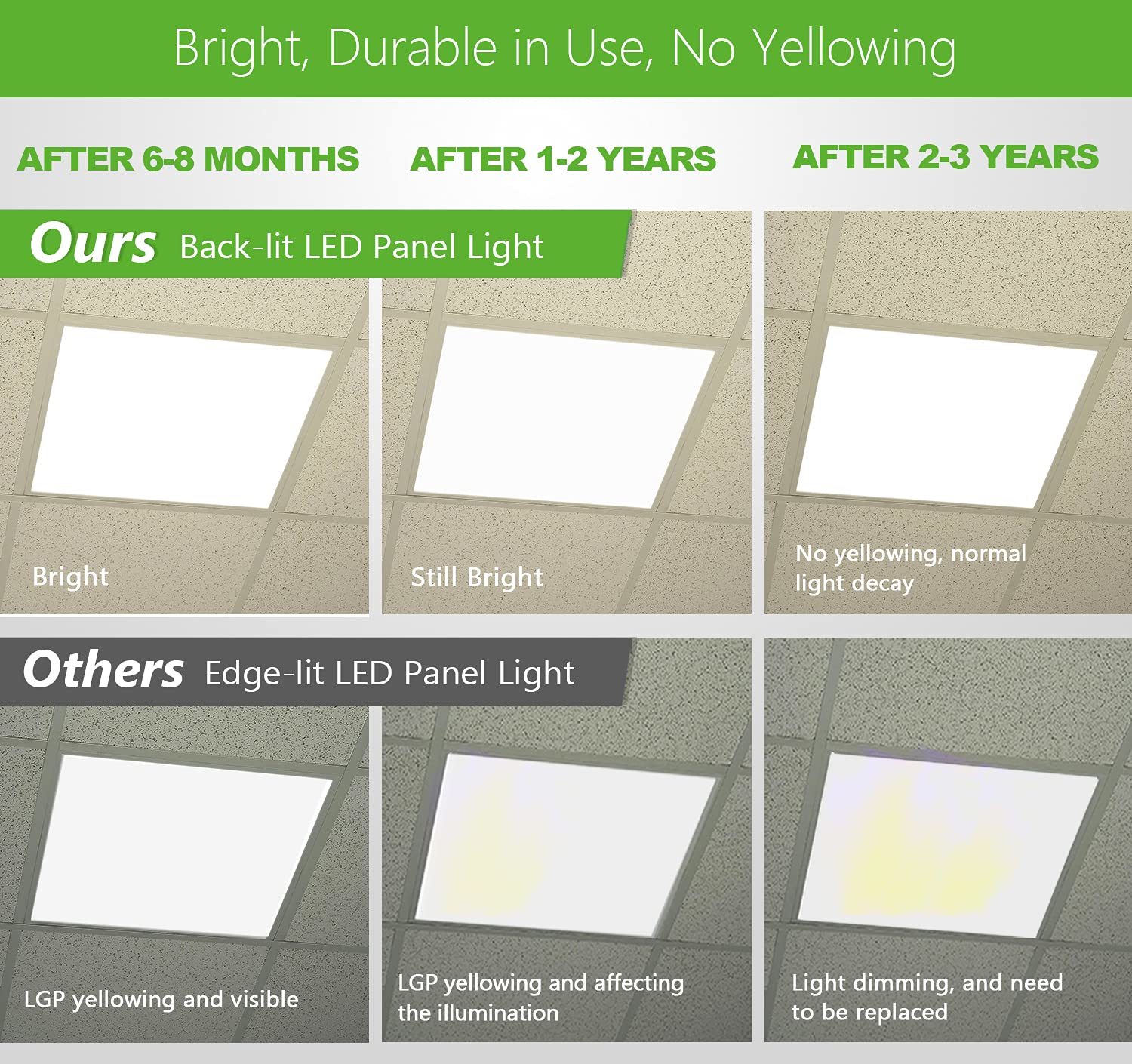 Bright, Durable in Use, No Yellowing

AFTER 6-8 MONTHS

AFTER 1-2 YEARS

AFTER 2-3 YEARS

Ours Back-lit LED Panel Light

Bright

Still Bright

No yellowing, normal light decay

Others Edge-lit LED Panel Light

LGP yellowing and visible

LGP yellowing and affecting the illumination

Light dimming, and need to be replaced